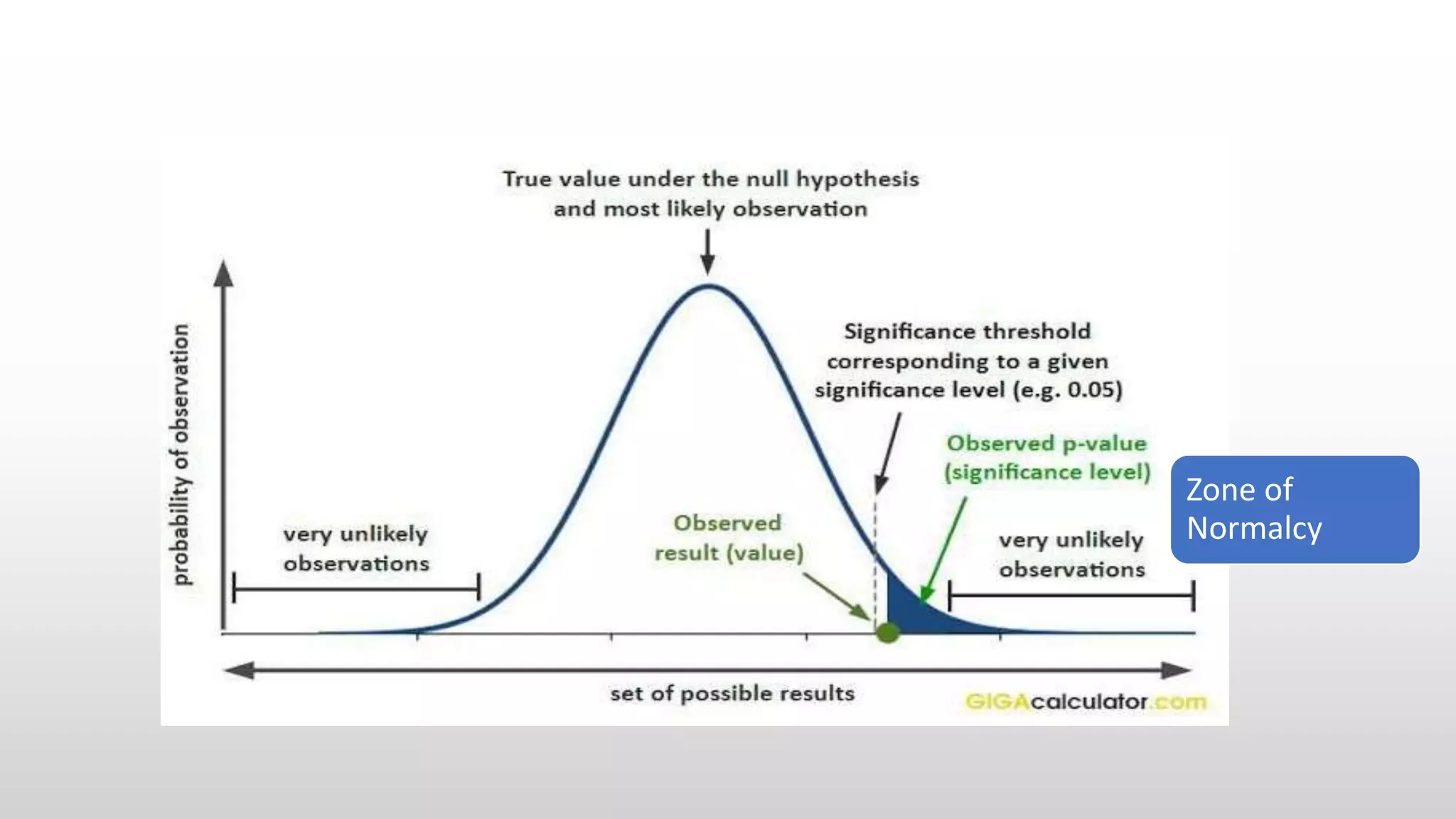 True value under the null hypothesis and most likely observation

probability of observation

Significance threshold corresponding to a given significance level (e.g. 0.05)

Observed p-value (significance level)

Zone of Normalcy

very unlikely observations

Observed result (value)

very unlikely observations

set of possible results

GIGAcalculator.com